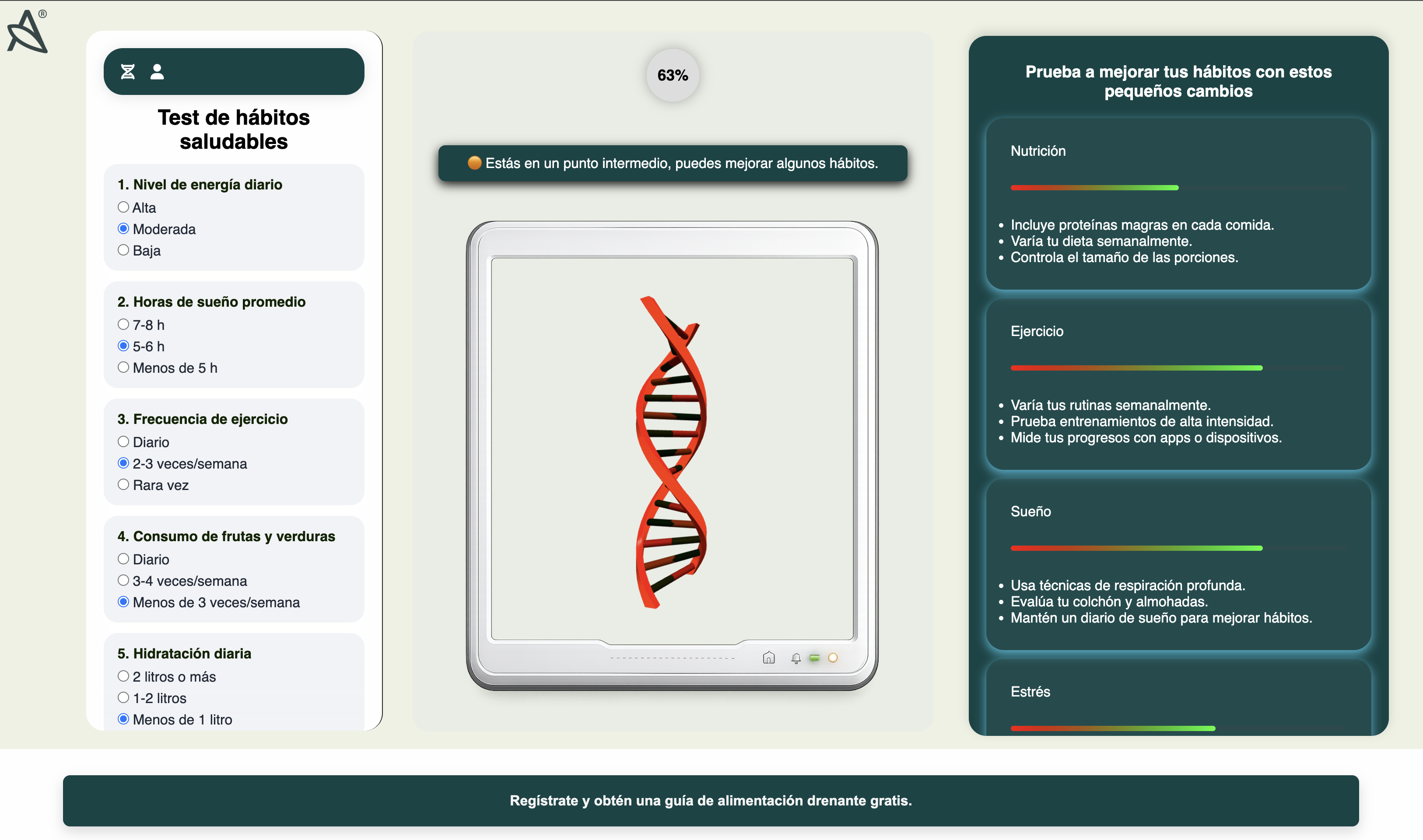 ®

Test de hábitos saludables

1. Nivel de energía diario
Alta
Moderada
Baja

2. Horas de sueño promedio
7-8 h
5-6 h
Menos de 5 h

3. Frecuencia de ejercicio
Diario
2-3 veces/semana
Rara vez

4. Consumo de frutas y verduras
Diario
3-4 veces/semana
Menos de 3 veces/semana

5. Hidratación diaria
2 litros o más
1-2 litros
Menos de 1 litro

63%

Estás en un punto intermedio, puedes mejorar algunos hábitos.

Prueba a mejorar tus hábitos con estos pequeños cambios

Nutrición

- Incluye proteínas magras en cada comida.
- Varía tu dieta semanalmente.
- Controla el tamaño de las porciones.

Ejercicio

- Varía tus rutinas semanalmente.
- Prueba entrenamientos de alta intensidad.
- Mide tus progresos con apps o dispositivos.

Sueño

- Usa técnicas de respiración profunda.
- Evalúa tu colchón y almohadas.
- Mantén un diario de sueño para mejorar hábitos.

Estrés

Regístrate y obtén una guía de alimentación drenante gratis.